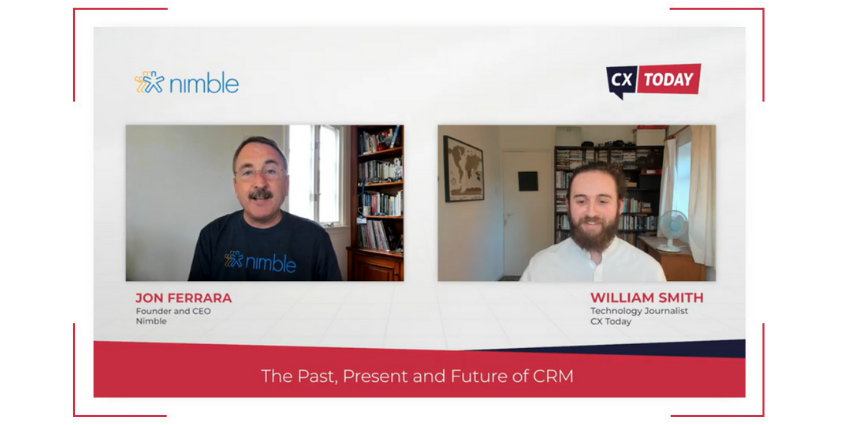 nimble

CX TODAY

nimble

JON FERRARA
Founder and CEO
Nimble

WILLIAM SMITH
Technology Journalist
CX Today

The Past, Present and Future of CRM